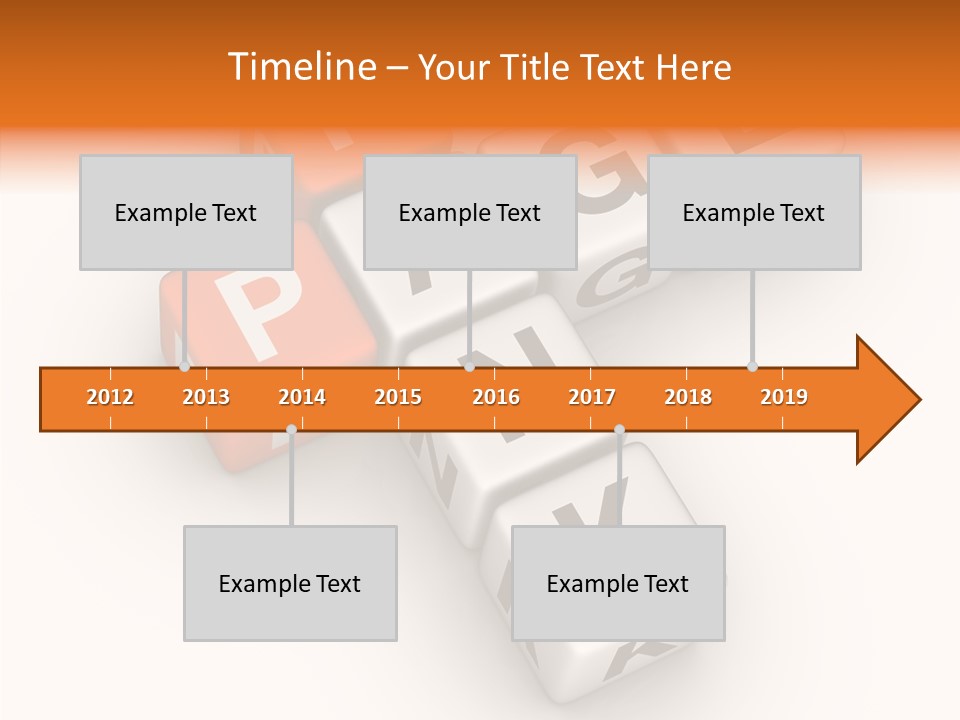 Timeline – Your Title Text Here

Example Text

Example Text

Example Text

2012 2013 2014 2015 2016 2017 2018 2019

Example Text

Example Text